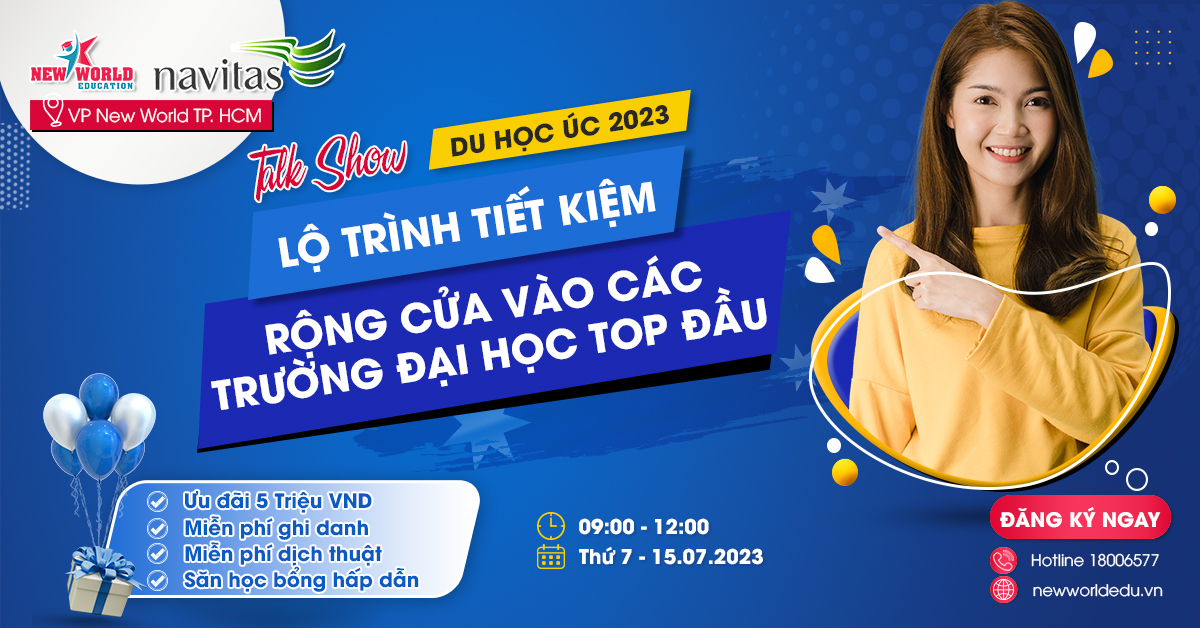 NEW WORLD EDUCATION navitas

VP New World TP. HCM

Talk Show DU HỌC ÚC 2023

LỘ TRÌNH TIẾT KIỆM

RỘNG CỬA VÀO CÁC TRƯỜNG ĐẠI HỌC TOP ĐẦU

Ưu đãi 5 Triệu VND
Miễn phí ghi danh
Miễn phí dịch thuật
Săn học bổng hấp dẫn

09:00 - 12:00
Thứ 7 - 15.07.2023

ĐĂNG KÝ NGAY

Hotline 18006577

newworldedu.vn